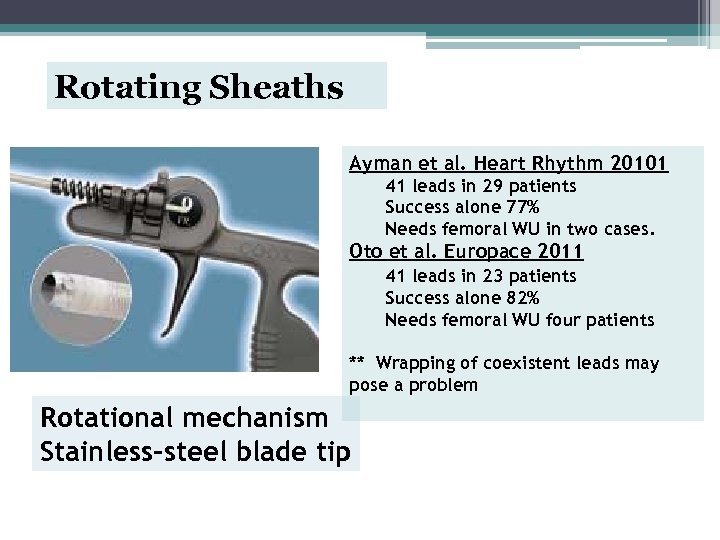 Rotating Sheaths

Ayman et al. Heart Rhythm 20101
41 leads in 29 patients
Success alone 77%
Needs femoral WU in two cases.
Oto et al. Europace 2011
41 leads in 23 patients
Success alone 82%
Needs femoral WU four patients

** Wrapping of coexistent leads may pose a problem

Rotational mechanism
Stainless-steel blade tip